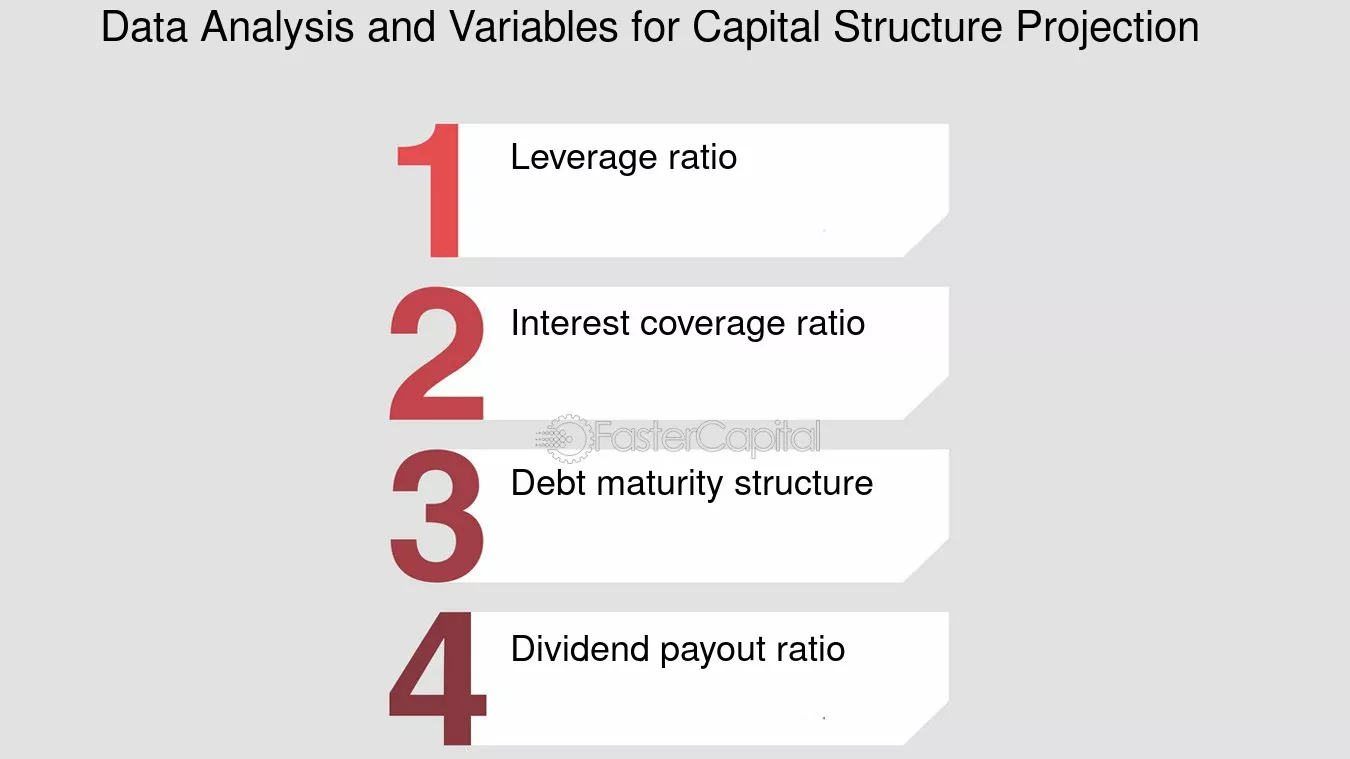 Data Analysis and Variables for Capital Structure Projection

1 Leverage ratio

2 Interest coverage ratio

FasterCapital

3 Debt maturity structure

4 Dividend payout ratio